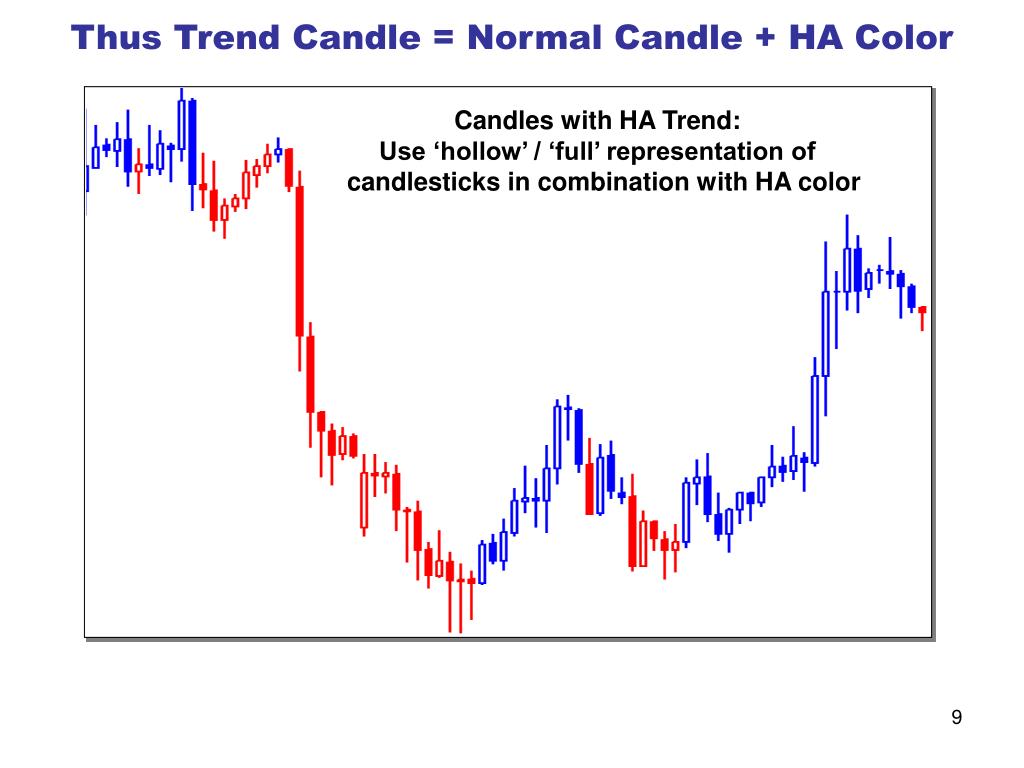 Thus Trend Candle = Normal Candle + HA Color

Candles with HA Trend:
Use ‘hollow’ / ‘full’ representation of candlesticks in combination with HA color

9